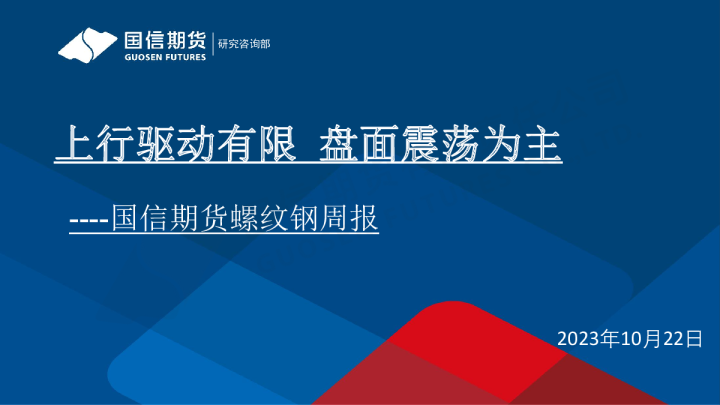 国信期货
GUOSEN FUTURES
研究咨询部

上行驱动有限 盘面震荡为主

----国信期货螺纹钢周报

2023年10月22日